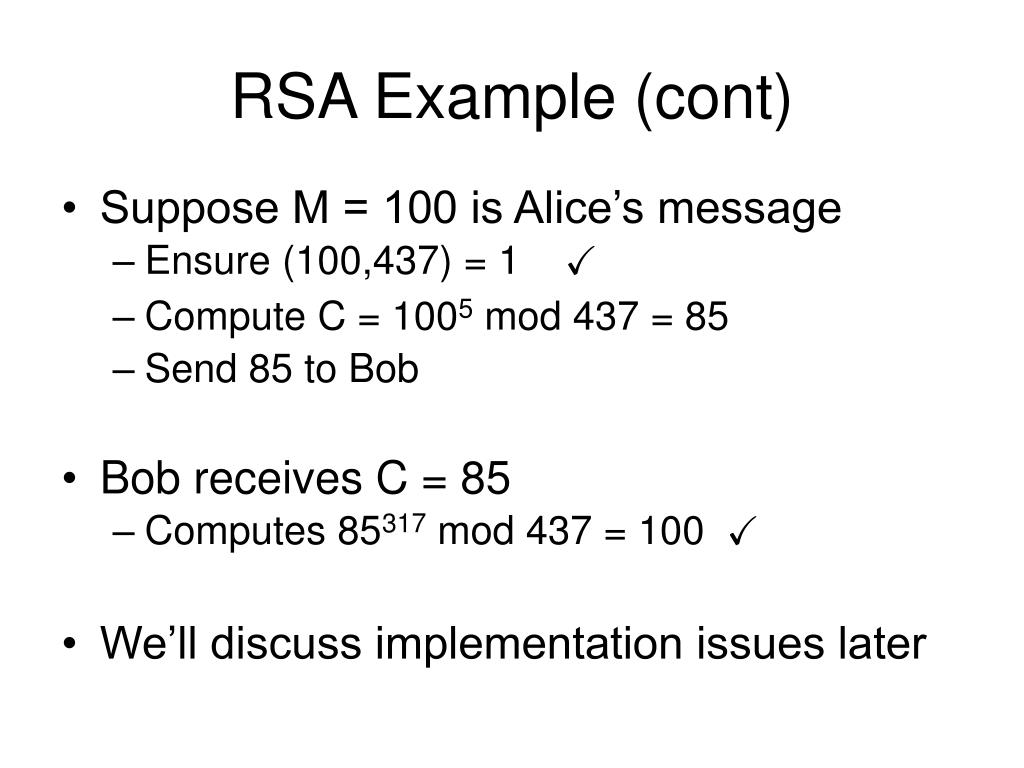 RSA Example (cont)

• Suppose M = 100 is Alice's message
– Ensure (100,437) = 1 ✓
– Compute C = $100^5$ mod 437 = 85
– Send 85 to Bob

• Bob receives C = 85
– Computes $85^{317}$ mod 437 = 100 ✓

• We'll discuss implementation issues later